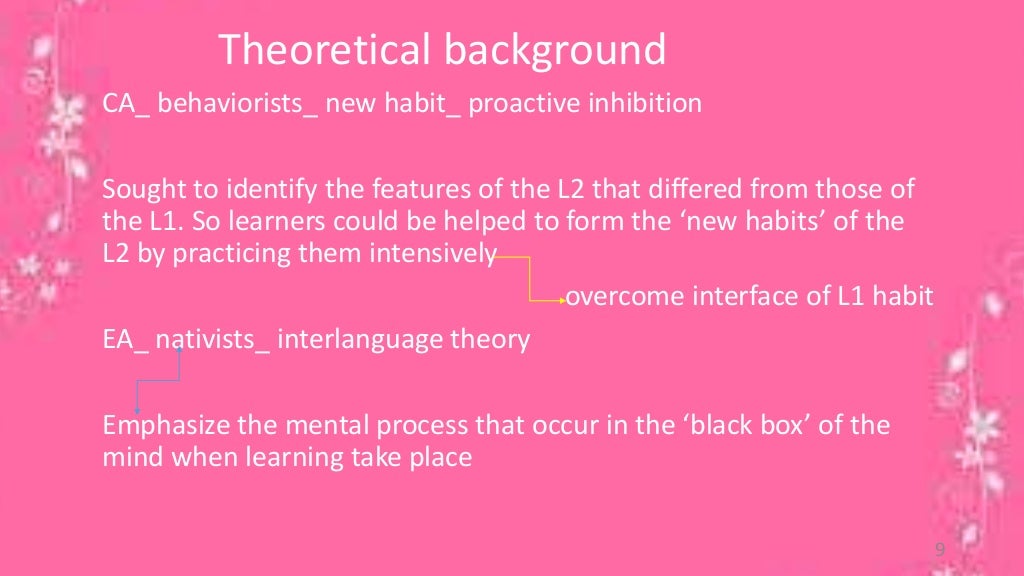 Theoretical background

CA_ behaviorists_ new habit_ proactive inhibition

Sought to identify the features of the L2 that differed from those of the L1. So learners could be helped to form the ‘new habits’ of the L2 by practicing them intensively

overcome interface of L1 habit

EA_ nativists_ interlanguage theory

Emphasize the mental process that occur in the ‘black box’ of the mind when learning take place

9